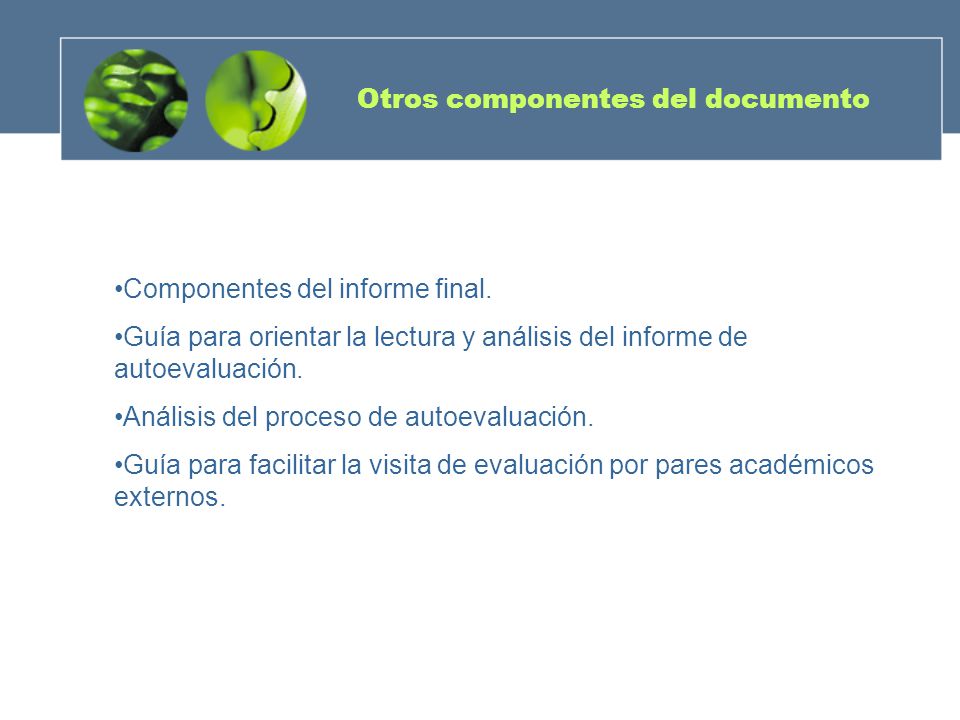 Otros componentes del documento

•Componentes del informe final.

•Guía para orientar la lectura y análisis del informe de autoevaluación.

•Análisis del proceso de autoevaluación.

•Guía para facilitar la visita de evaluación por pares académicos externos.